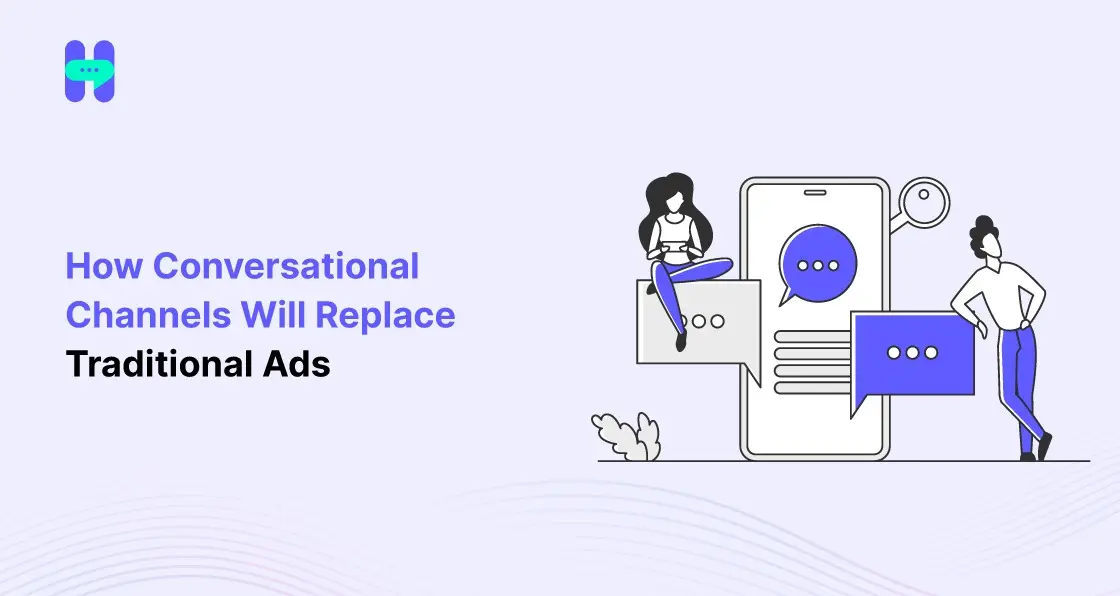 How Conversational Channels Will Replace Traditional Ads